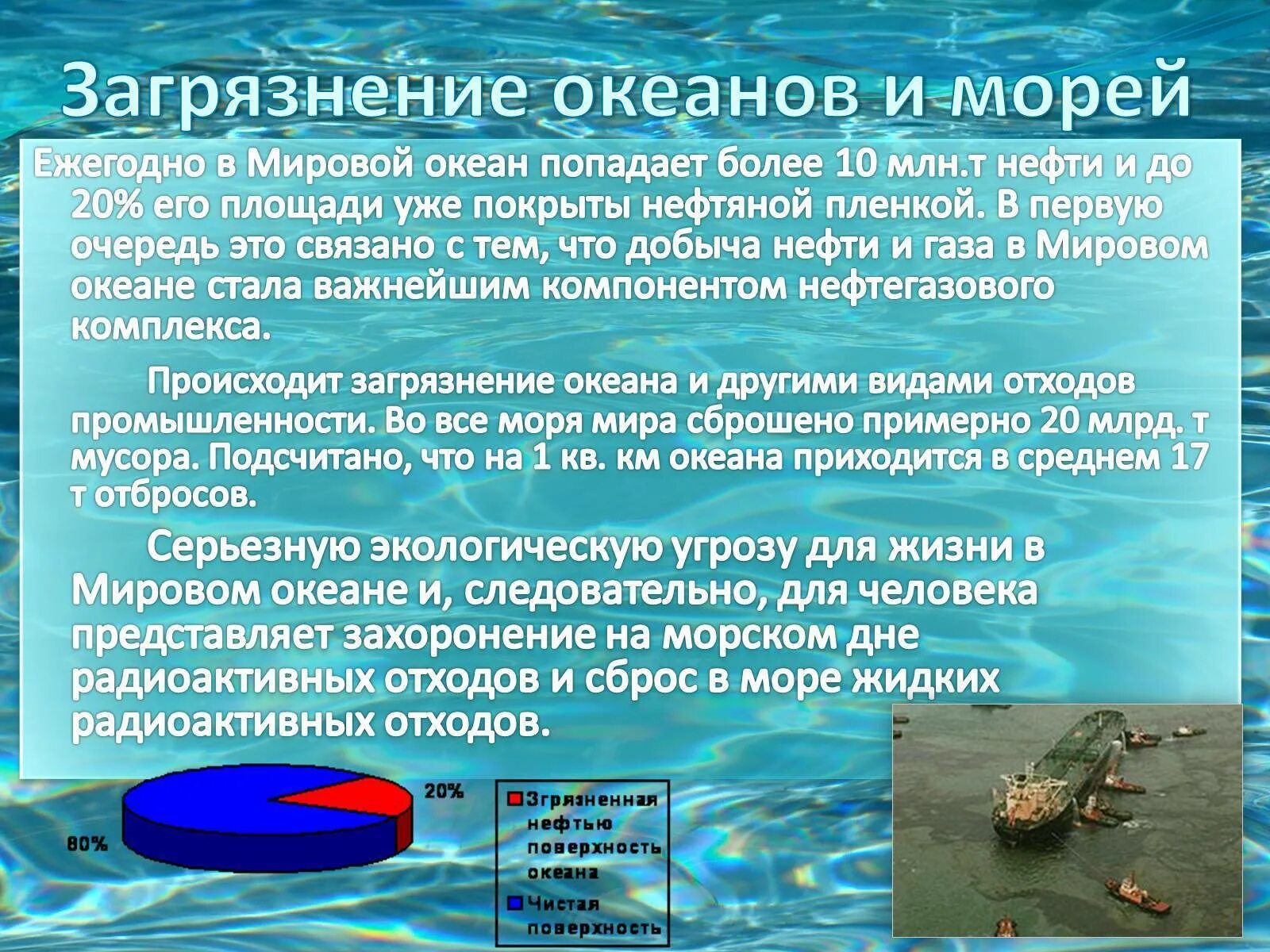 Загрязнение океанов и морей

Ежегодно в Мировой океан попадает более 10 млн.т нефти и до 20% его площади уже покрыты нефтяной пленкой. В первую очередь это связано с тем, что добыча нефти и газа в Мировом океане стала важнейшим компонентом нефтегазового комплекса.

Происходит загрязнение океана и другими видами отходов промышленности. Во все моря мира сброшено примерно 20 млрд. т мусора. Подсчитано, что на 1 кв. км океана приходится в среднем 17 т отбросов.

Серьезную экологическую угрозу для жизни в Мировом океане и, следовательно, для человека представляет захоронение на морском дне радиоактивных отходов и сброс в море жидких радиоактивных отходов.

20%

80%

Згрязненная нефтью поверхность океана

Чистая поверхность